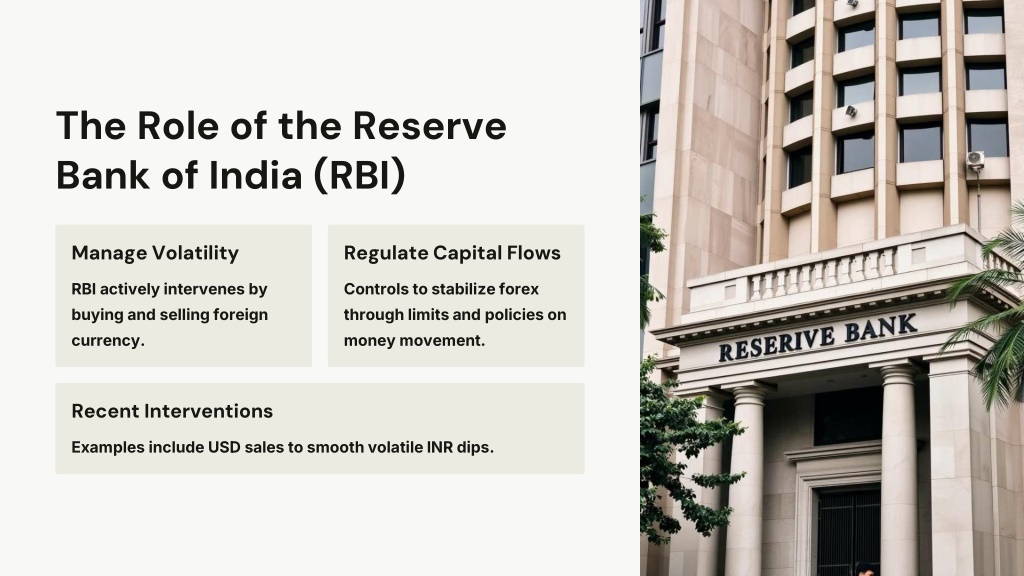 The Role of the Reserve Bank of India (RBI)

Manage Volatility

RBI actively intervenes by buying and selling foreign currency.

Regulate Capital Flows

Controls to stabilize forex through limits and policies on money movement.

Recent Interventions

Examples include USD sales to smooth volatile INR dips.

RESERVE BANK